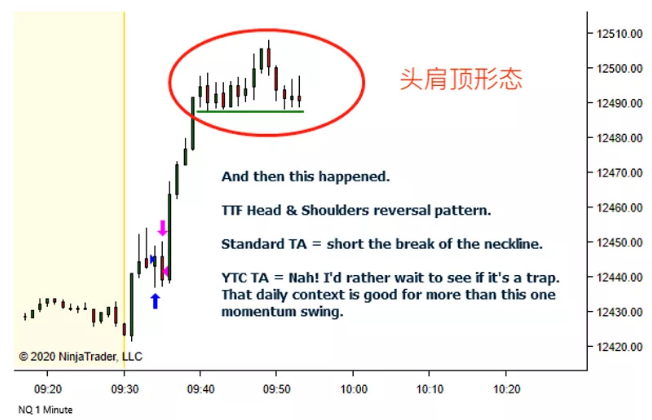 头肩顶形态

And then this happened.

TTF Head & Shoulders reversal pattern.

Standard TA = short the break of the neckline.

YTC TA = Nah! I'd rather wait to see if it's a trap. That daily context is good for more than this one momentum swing.

12510.00
12500.00
12490.00
12480.00
12470.00
12460.00
12450.00
12440.00
12430.00
12420.00

© 2020 NinjaTrader, LLC

09:20
09:30
09:40
09:50
10:00
10:10
10:20

NQ 1 Minute